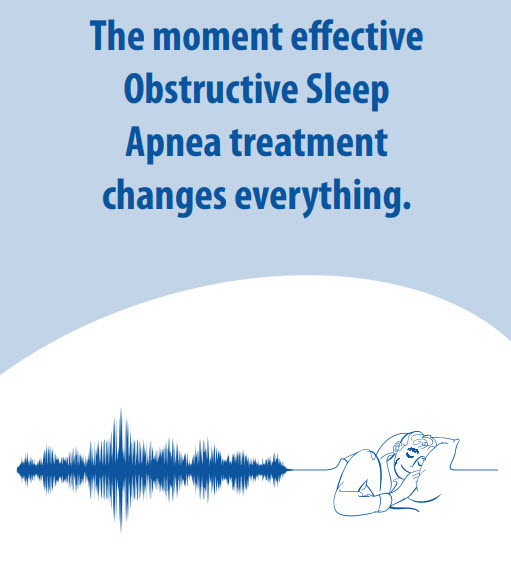 The moment effective Obstructive Sleep Apnea treatment changes everything.